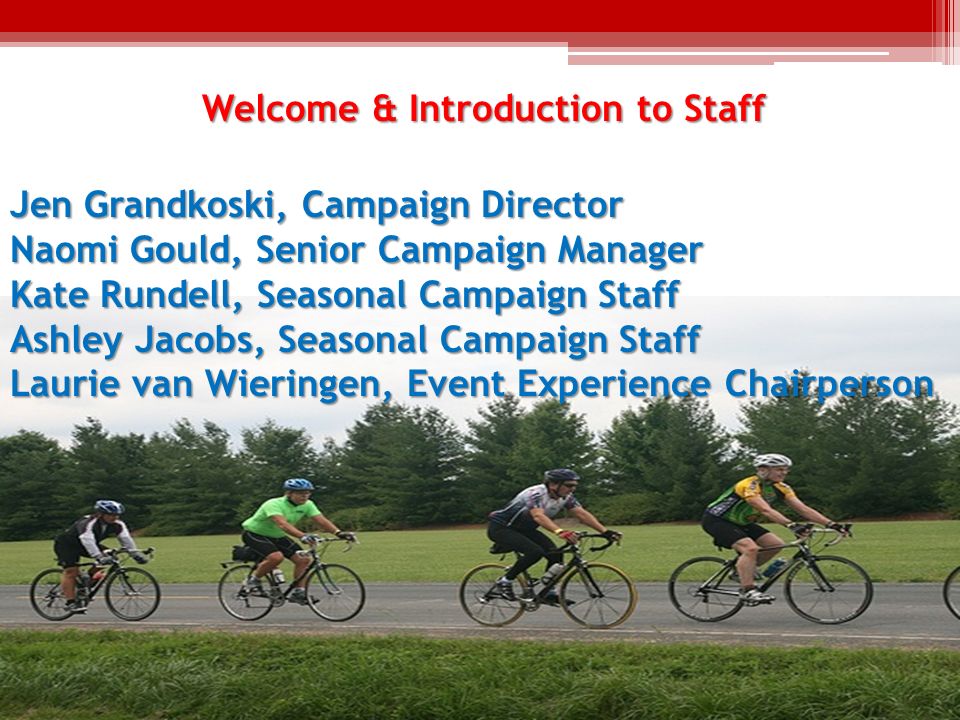 Welcome & Introduction to Staff

Jen Grandkoski, Campaign Director
Naomi Gould, Senior Campaign Manager
Kate Rundell, Seasonal Campaign Staff
Ashley Jacobs, Seasonal Campaign Staff
Laurie van Wieringen, Event Experience Chairperson